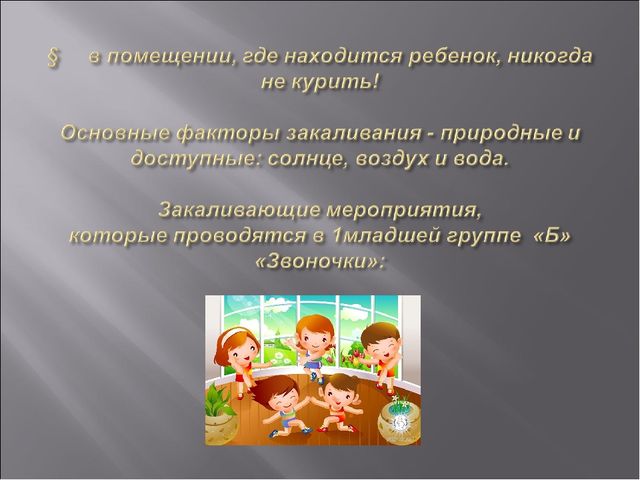 § в помещении, где находится ребенок, никогда не курить!

Основные факторы закаливания - природные и доступные: солнце, воздух и вода.

Закаливающие мероприятия, которые проводятся в 1младшей группе «Б» «Звоночки»: